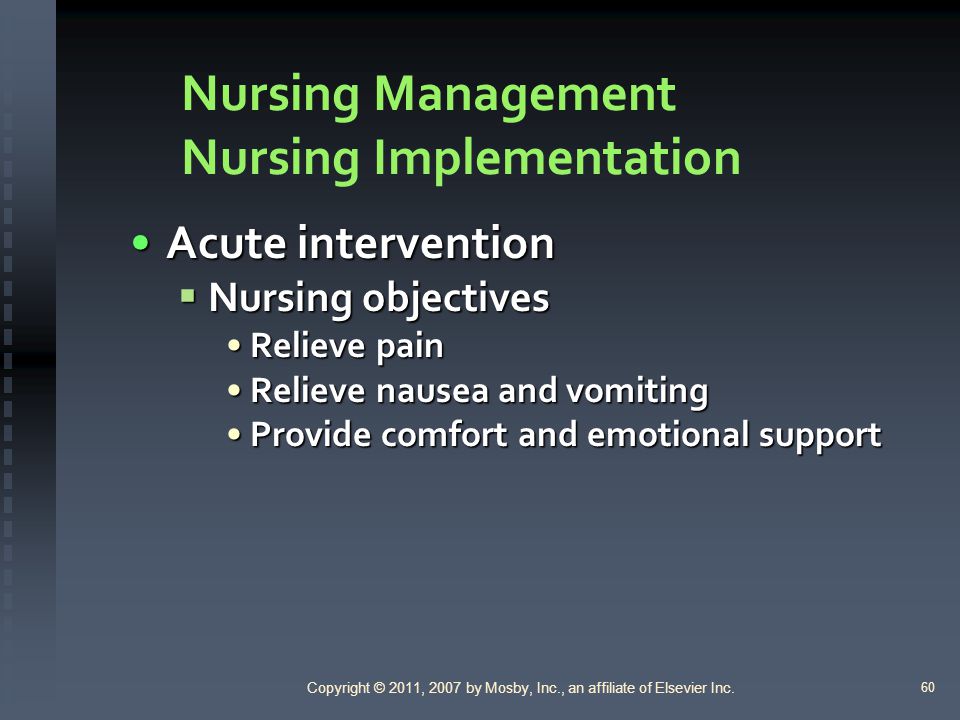 Nursing Management
Nursing Implementation

• Acute intervention
 ▪ Nursing objectives
  • Relieve pain
  • Relieve nausea and vomiting
  • Provide comfort and emotional support

Copyright © 2011, 2007 by Mosby, Inc., an affiliate of Elsevier Inc.

60